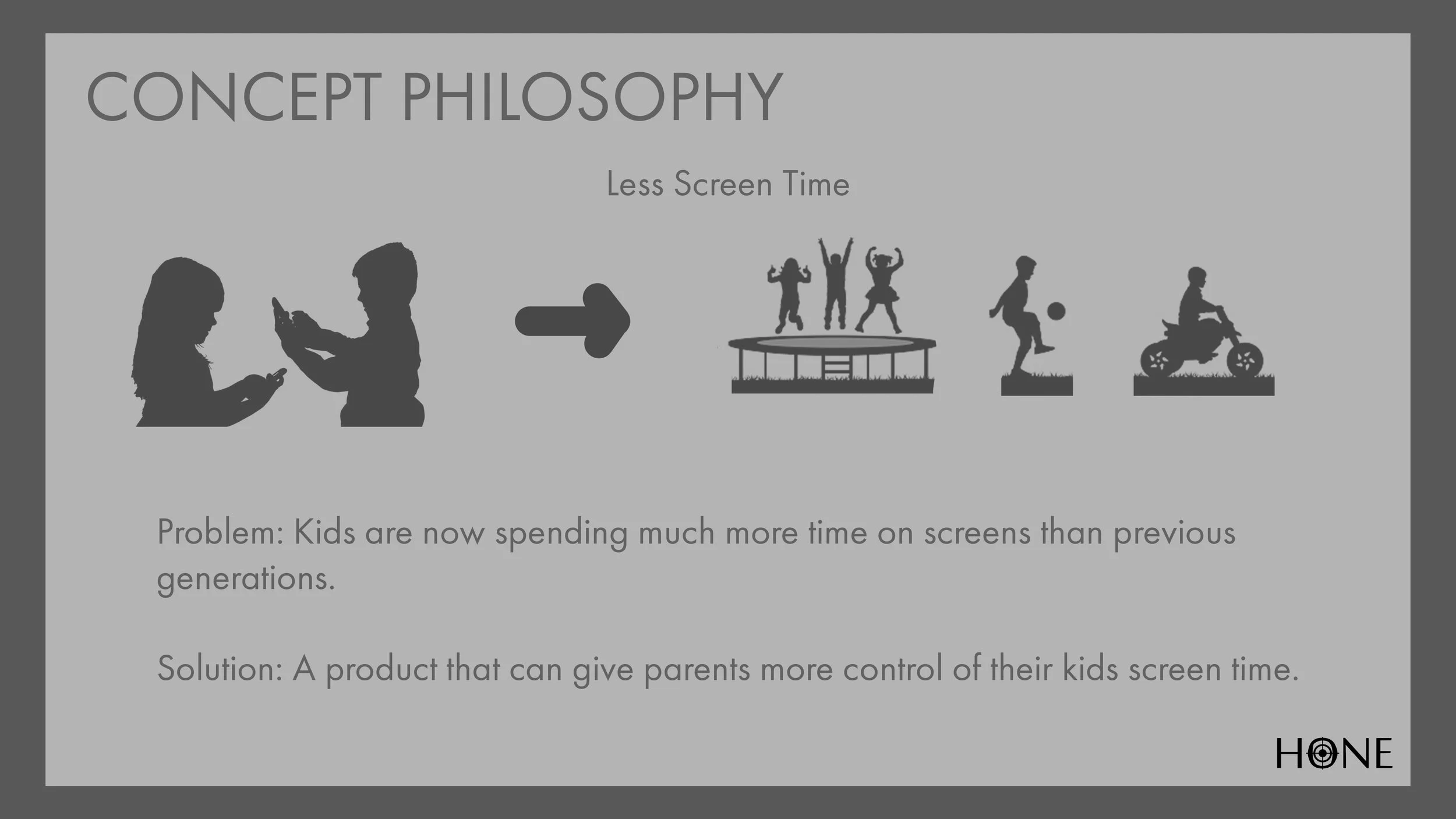 CONCEPT PHILOSOPHY

Less Screen Time

Problem: Kids are now spending much more time on screens than previous generations.

Solution: A product that can give parents more control of their kids screen time.

HONE